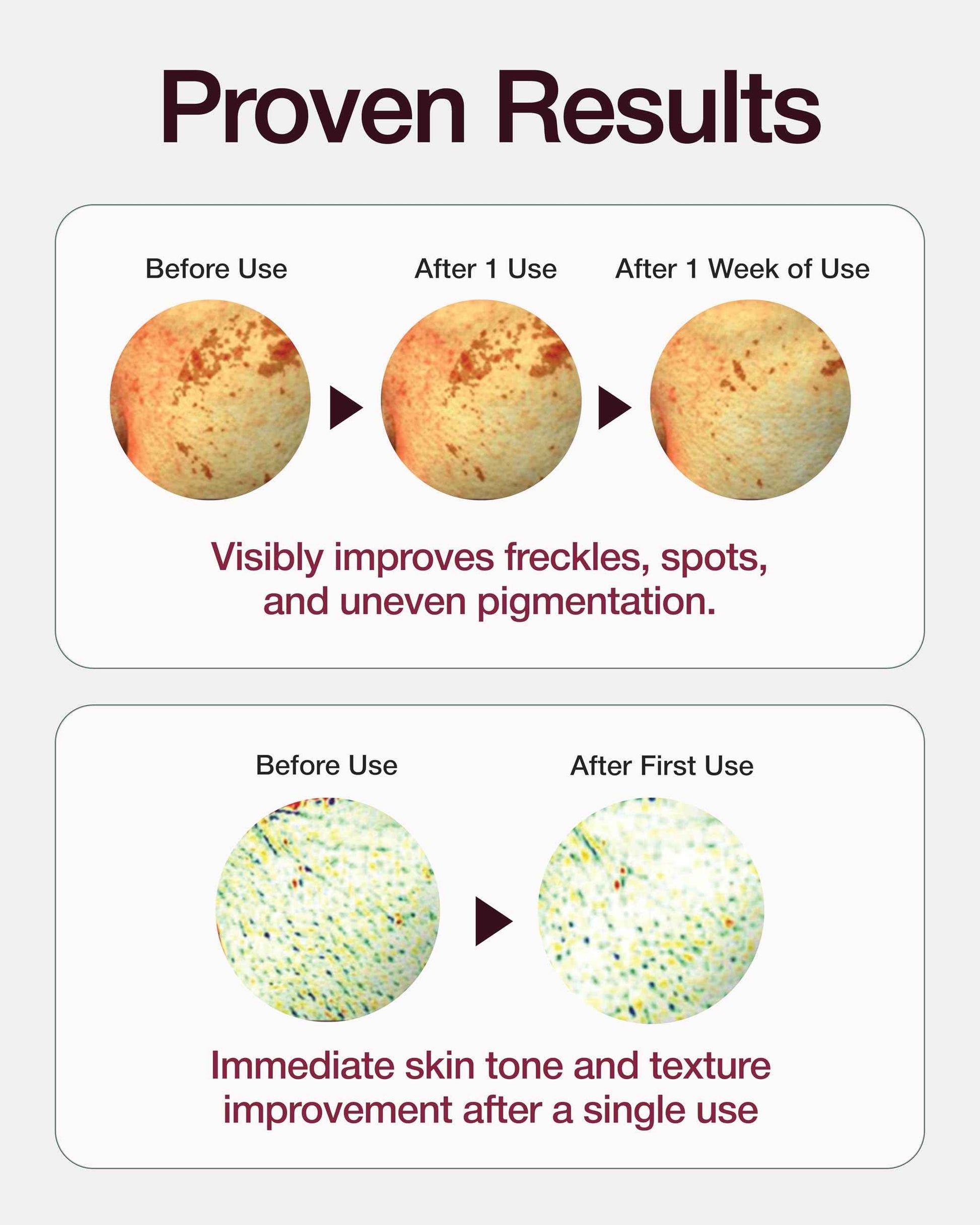 Proven Results

Before Use

After 1 Use

After 1 Week of Use

Visibly improves freckles, spots, and uneven pigmentation.

Before Use

After First Use

Immediate skin tone and texture improvement after a single use